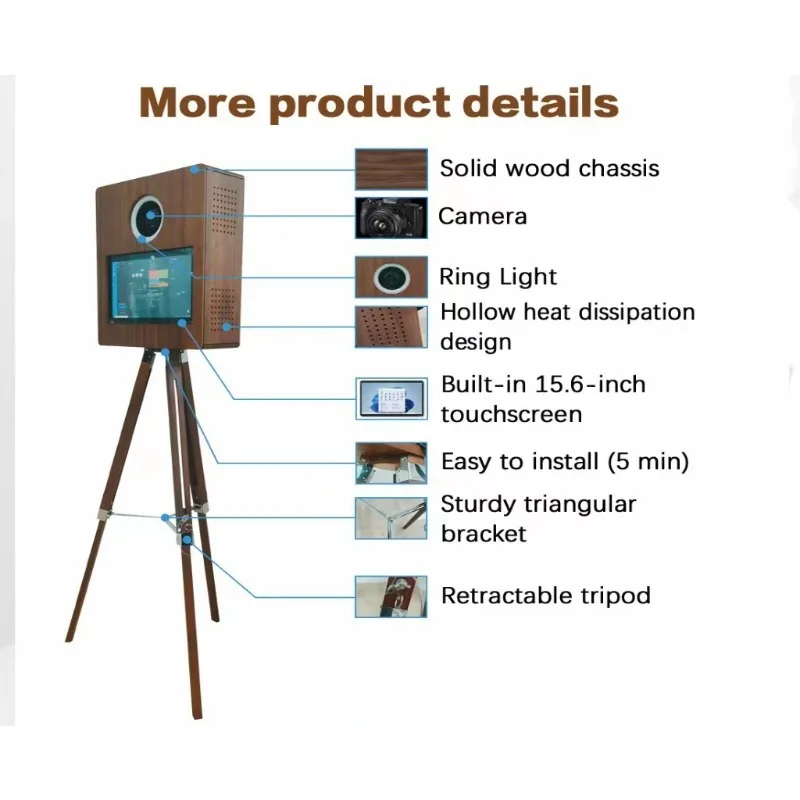 More product details

Solid wood chassis

Camera

Ring Light

Hollow heat dissipation design

Built-in 15.6-inch touchscreen

Easy to install (5 min)

Sturdy triangular bracket

Retractable tripod